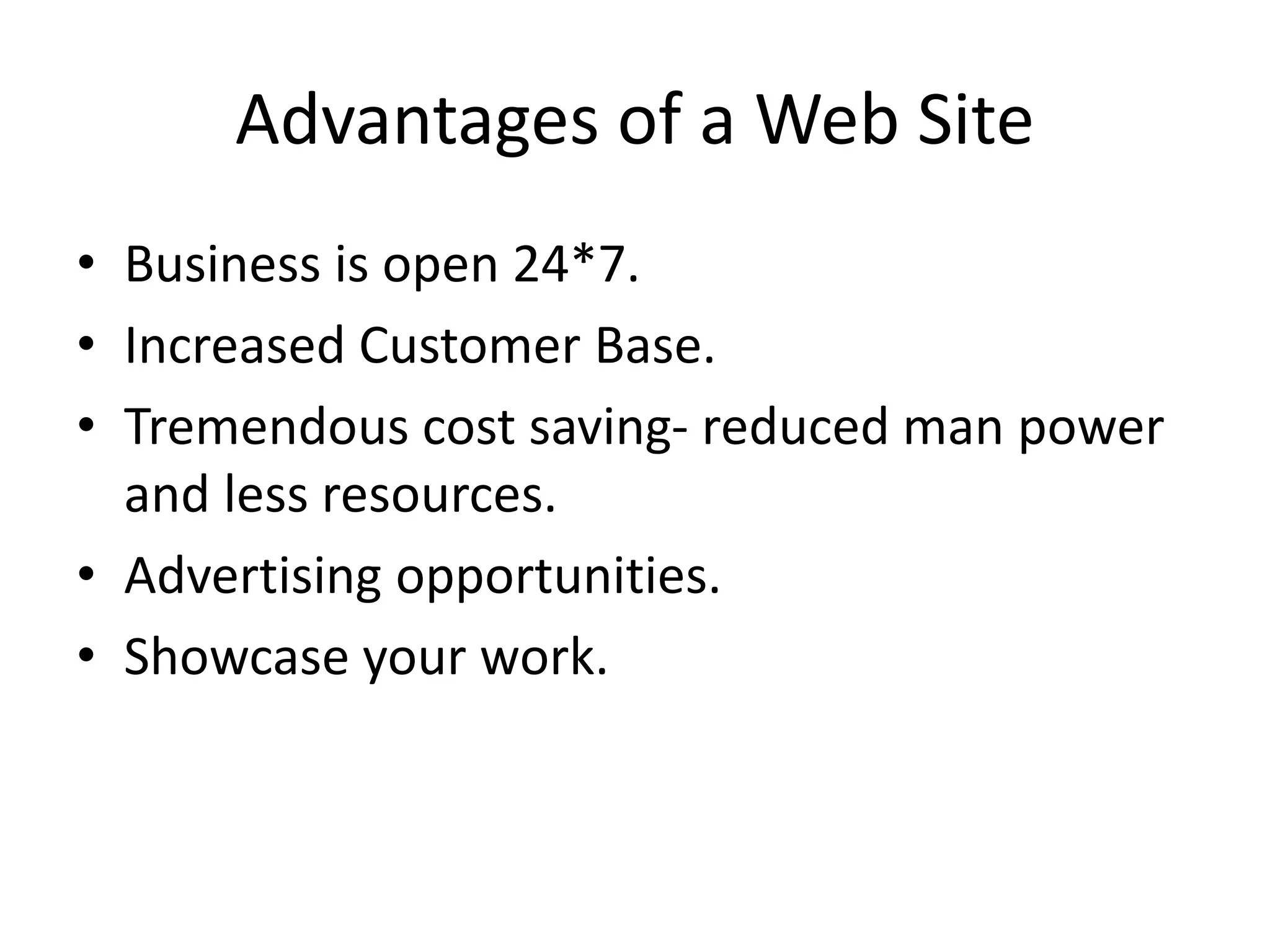 Advantages of a Web Site

• Business is open 24*7.
• Increased Customer Base.
• Tremendous cost saving- reduced man power and less resources.
• Advertising opportunities.
• Showcase your work.